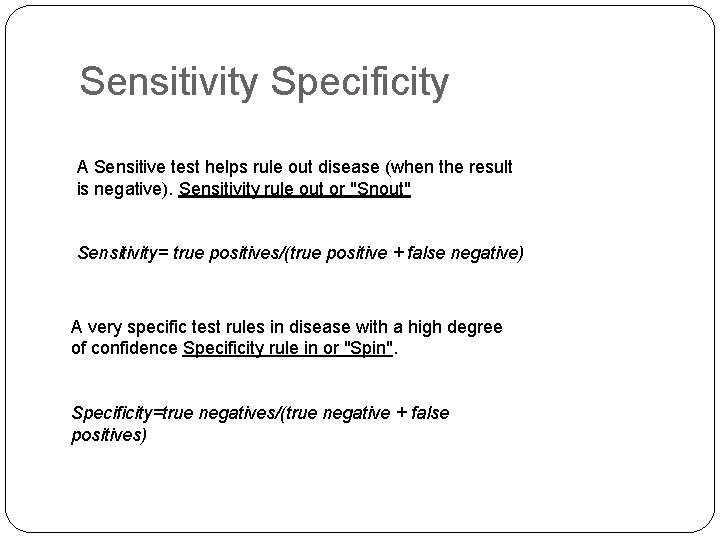 Sensitivity Specificity

A Sensitive test helps rule out disease (when the result is negative). Sensitivity rule out or "Snout"

Sensitivity= true positives/(true positive + false negative)

A very specific test rules in disease with a high degree of confidence Specificity rule in or "Spin".

Specificity=true negatives/(true negative + false positives)